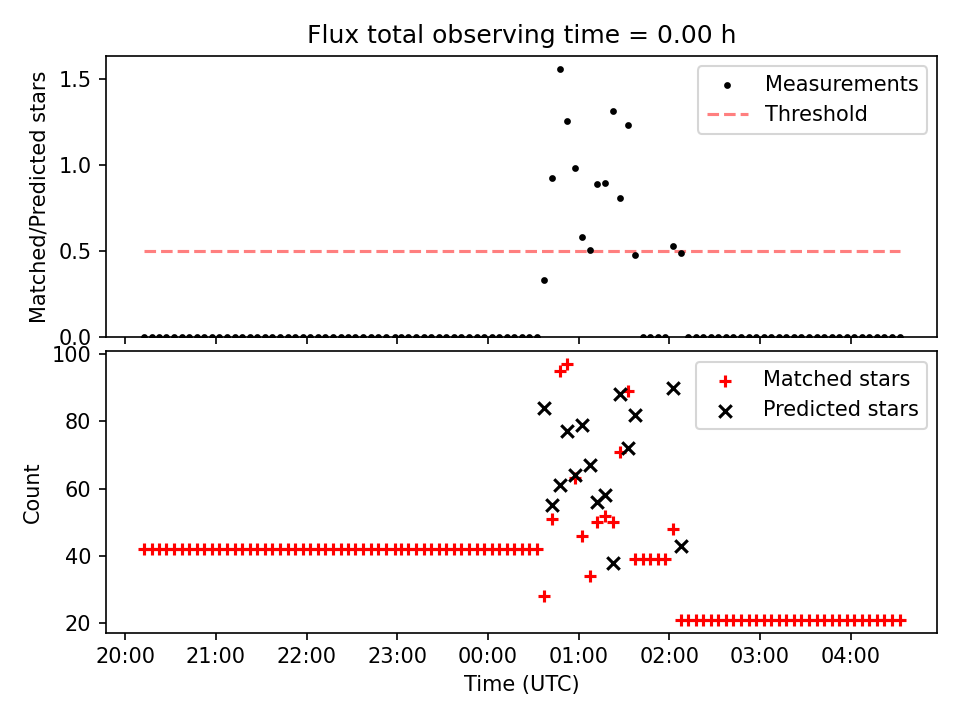 Flux total observing time = 0.00 h

Matched/Predicted stars

1.5
1.0
0.5
0.0

Measurements
Threshold

Count

100
80
60
40
20

Matched stars
Predicted stars

20:00
21:00
22:00
23:00
00:00
01:00
02:00
03:00
04:00

Time (UTC)